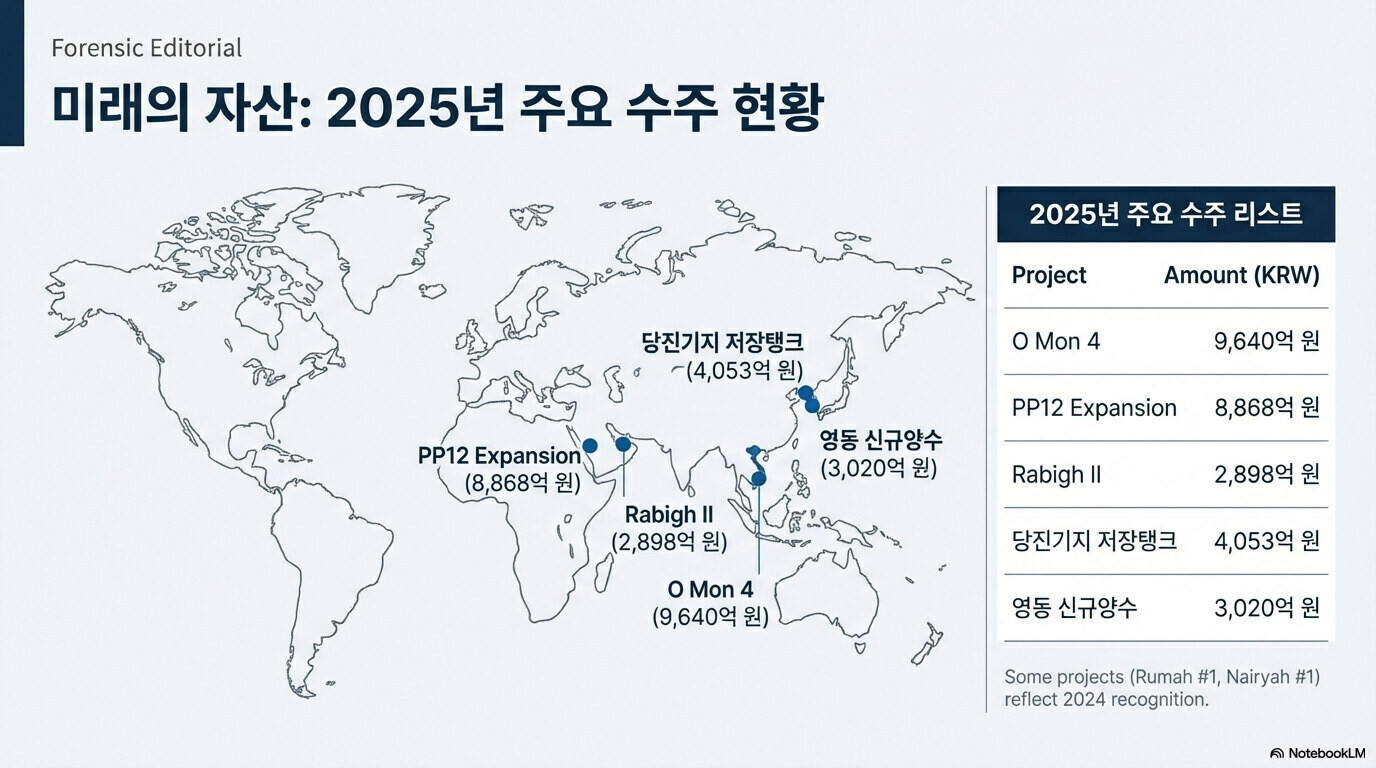 Forensic Editorial

미래의 자산: 2025년 주요 수주 현황

당진기지 저장탱크
(4,053억 원)

영동 신규양수
(3,020억 원)

PP12 Expansion
(8,868억 원)

Rabigh II
(2,898억 원)

O Mon 4
(9,640억 원)

2025년 주요 수주 리스트

| Project | Amount (KRW) |
|---|---|
| O Mon 4 | 9,640억 원 |
| PP12 Expansion | 8,868억 원 |
| Rabigh II | 2,898억 원 |
| 당진기지 저장탱크 | 4,053억 원 |
| 영동 신규양수 | 3,020억 원 |

Some projects (Rumah #1, Nairyah #1) reflect 2024 recognition.

NotebookLM